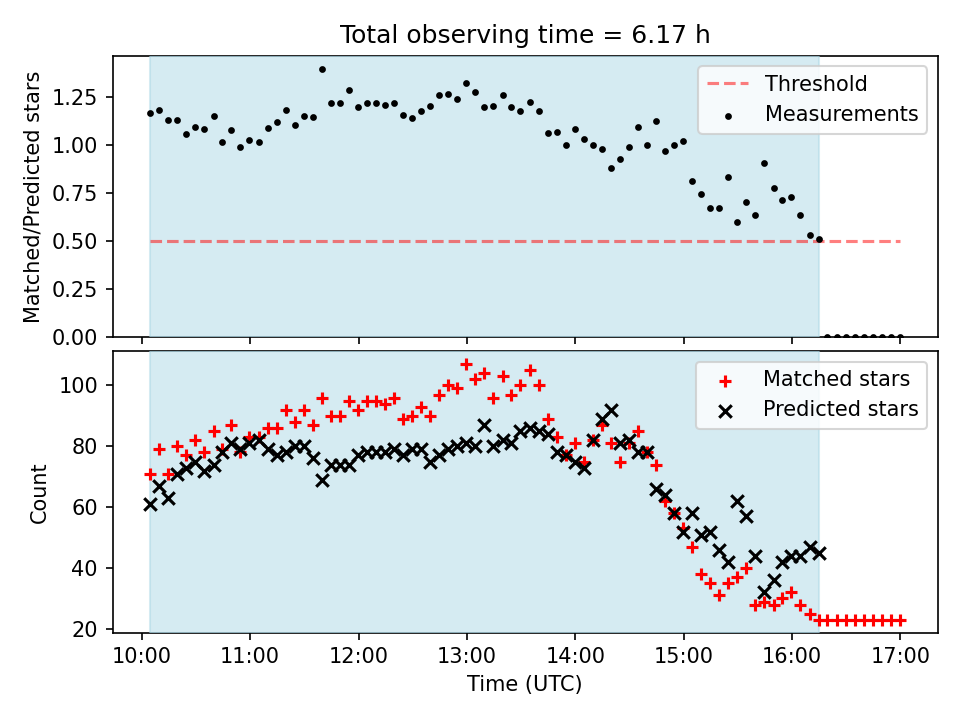 Total observing time = 6.17 h

Matched/Predicted stars

1.25
1.00
0.75
0.50
0.25
0.00

Threshold
Measurements

Count

100
80
60
40
20

Matched stars
Predicted stars

10:00
11:00
12:00
13:00
14:00
15:00
16:00
17:00

Time (UTC)